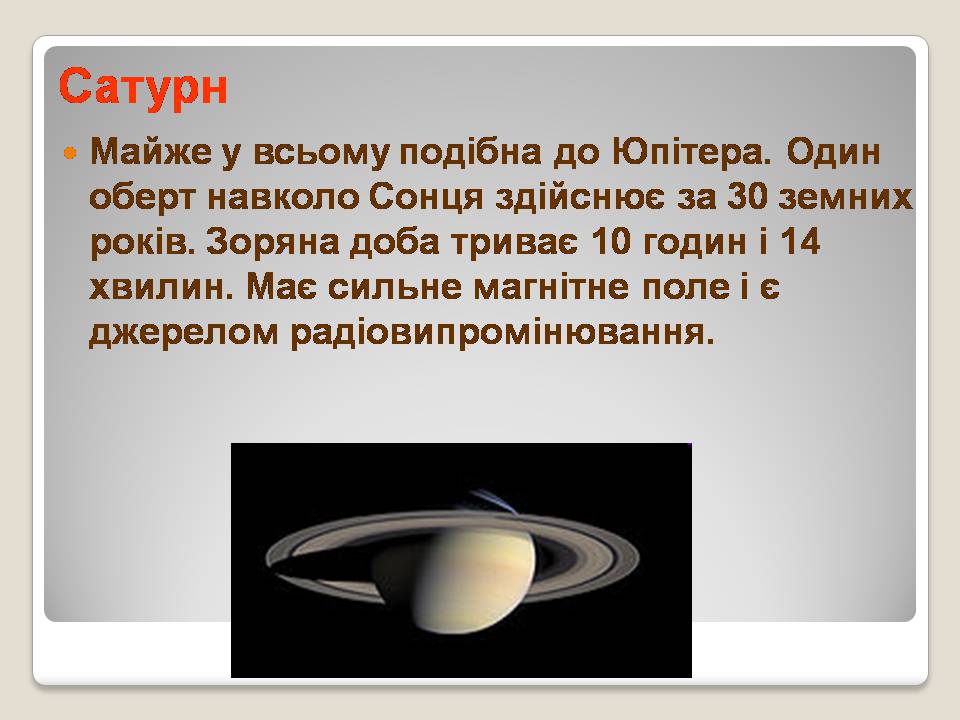 Сатурн

Майже у всьому подібна до Юпітера. Один оберт навколо Сонця здійснює за 30 земних років. Зоряна доба триває 10 годин і 14 хвилин. Має сильне магнітне поле і є джерелом радіовипромінювання.